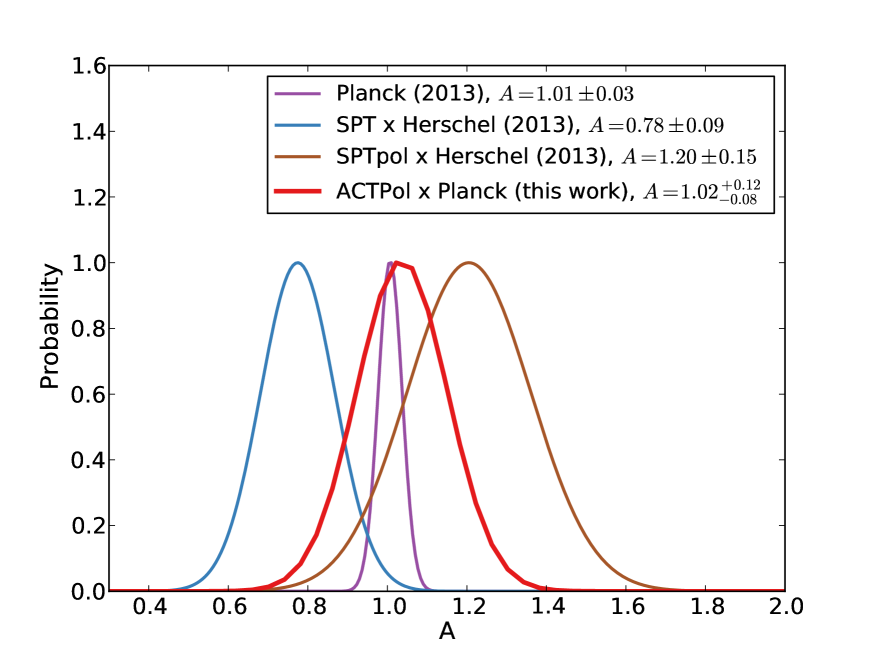 Planck (2013), $A = 1.01 \pm 0.03$
SPT x Herschel (2013), $A = 0.78 \pm 0.09$
SPTpol x Herschel (2013), $A = 1.20 \pm 0.15$
ACTPol x Planck (this work), $A = 1.02^{+0.12}_{-0.08}$

Probability

1.6
1.4
1.2
1.0
0.8
0.6
0.4
0.2
0.0

0.4 0.6 0.8 1.0 1.2 1.4 1.6 1.8 2.0

A